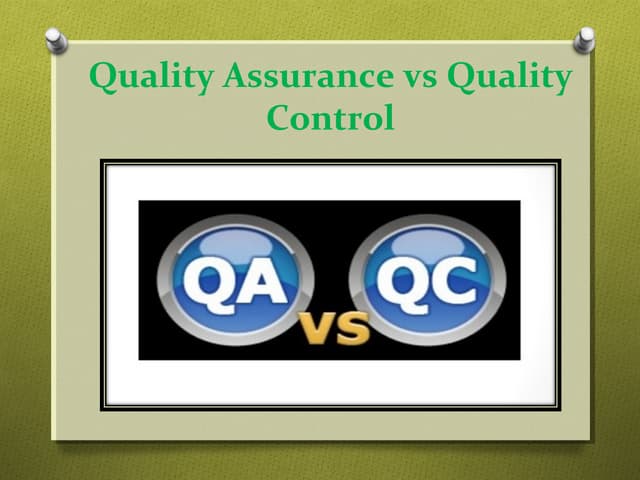 Quality Assurance vs Quality Control

QA VS QC